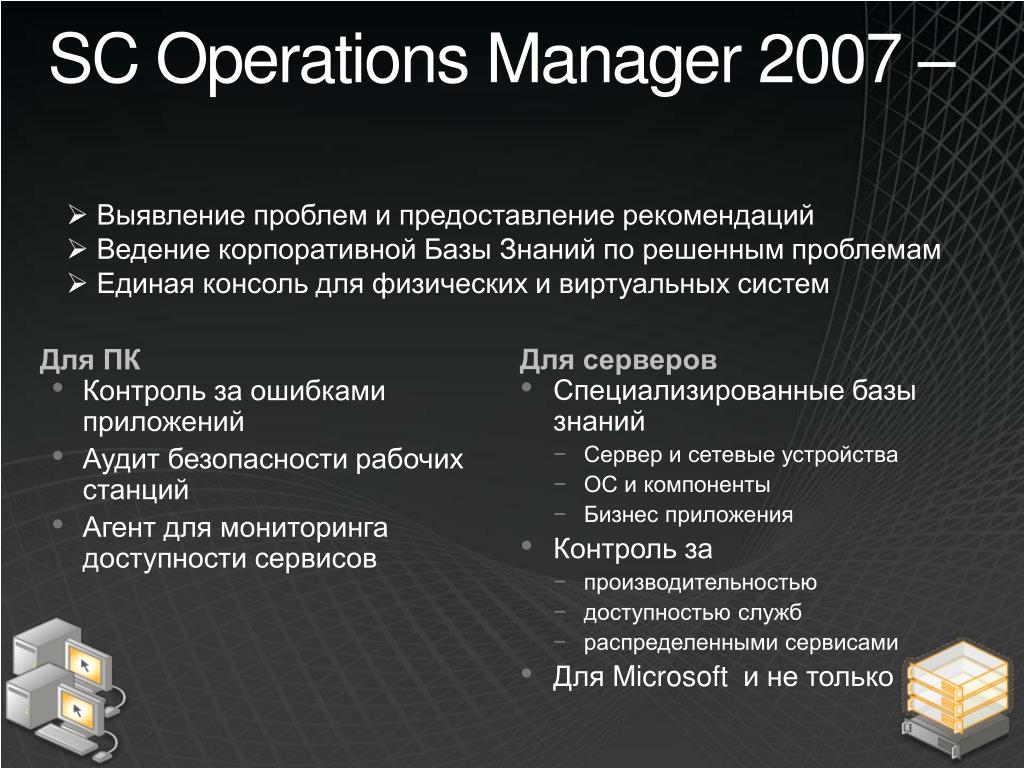 SC Operations Manager 2007 –

➢ Выявление проблем и предоставление рекомендаций
➢ Ведение корпоративной Базы Знаний по решенным проблемам
➢ Единая консоль для физических и виртуальных систем

Для ПК
• Контроль за ошибками приложений
• Аудит безопасности рабочих станций
• Агент для мониторинга доступности сервисов

Для серверов
• Специализированные базы знаний
− Сервер и сетевые устройства
− ОС и компоненты
− Бизнес приложения
• Контроль за
− производительностью
− доступностью служб
− распределенными сервисами
• Для Microsoft и не только